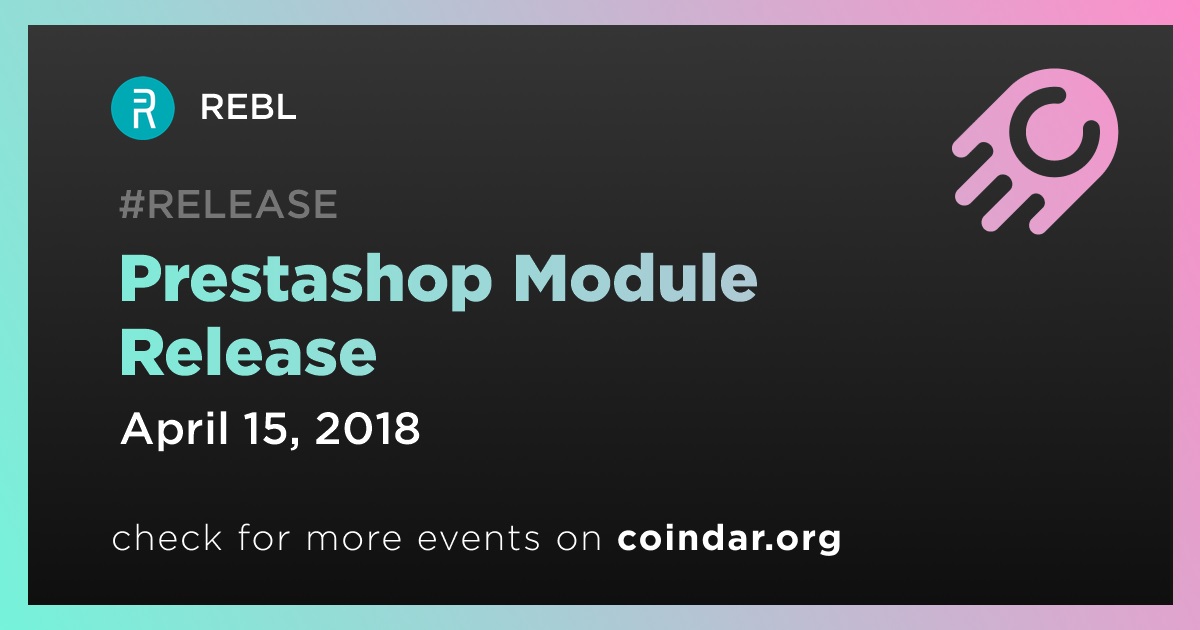 REBL

#RELEASE

Prestashop Module Release

April 15, 2018

check for more events on coindar.org